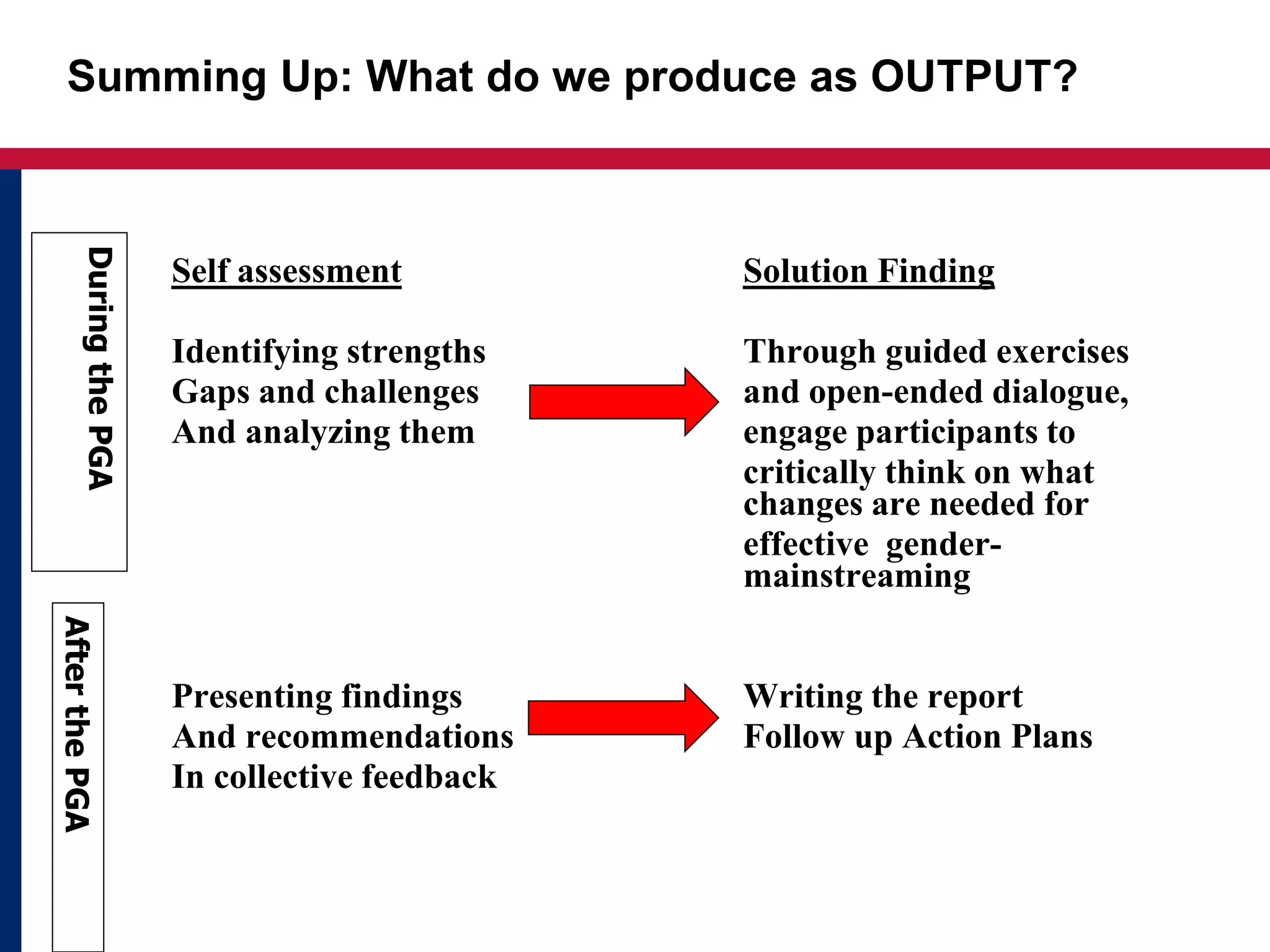 Summing Up: What do we produce as OUTPUT?

During the PGA

Self assessment

Identifying strengths
Gaps and challenges
And analyzing them

Solution Finding

Through guided exercises and open-ended dialogue, engage participants to critically think on what changes are needed for effective gender-mainstreaming

After the PGA

Presenting findings
And recommendations
In collective feedback

Writing the report
Follow up Action Plans